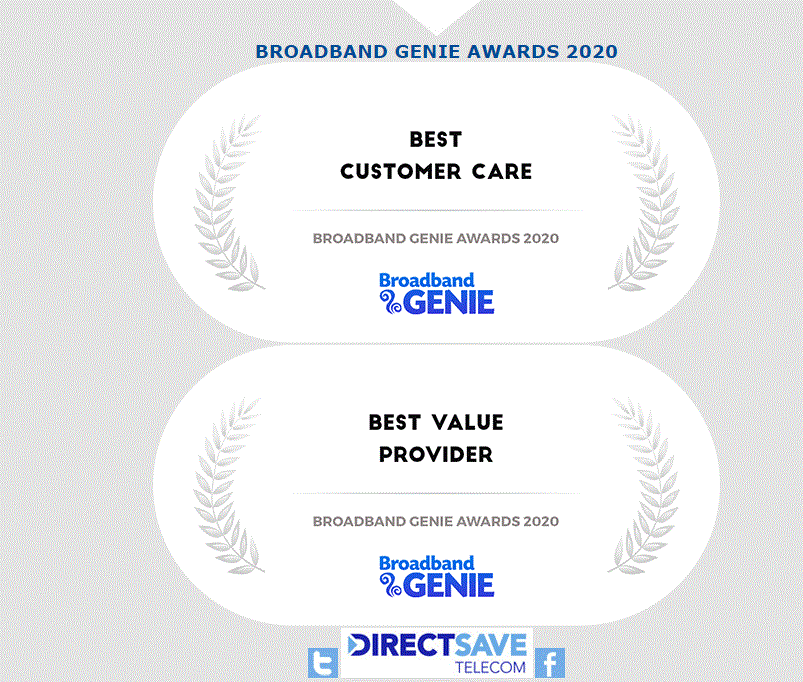 BROADBAND GENIE AWARDS 2020

BEST
CUSTOMER CARE

BROADBAND GENIE AWARDS 2020

Broadband
GENIE

BEST VALUE
PROVIDER

BROADBAND GENIE AWARDS 2020

Broadband
GENIE

DIRECTSAVE
TELECOM